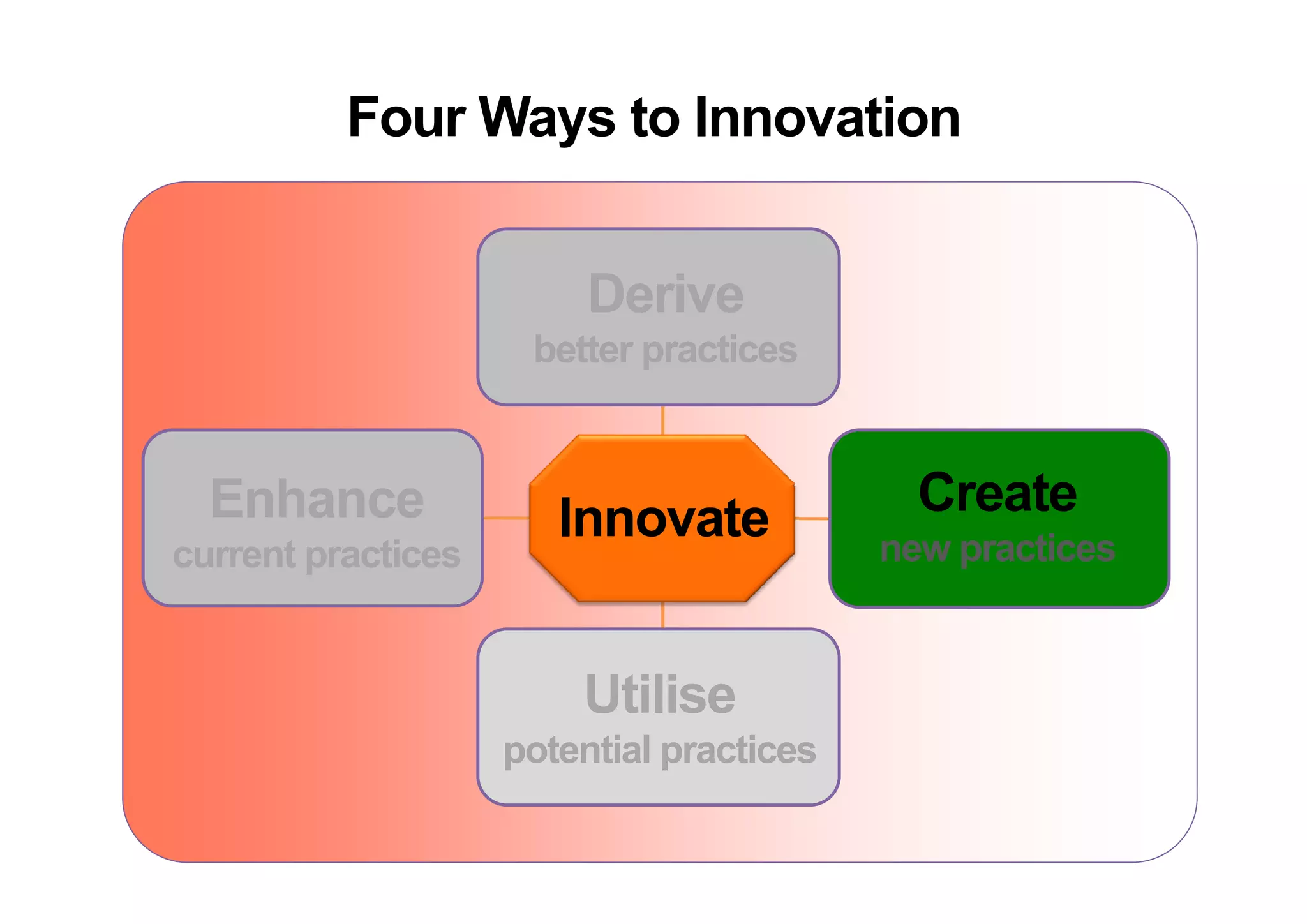 Four Ways to Innovation

Derive
better practices

Enhance
current practices

Innovate

Create
new practices

Utilise
potential practices